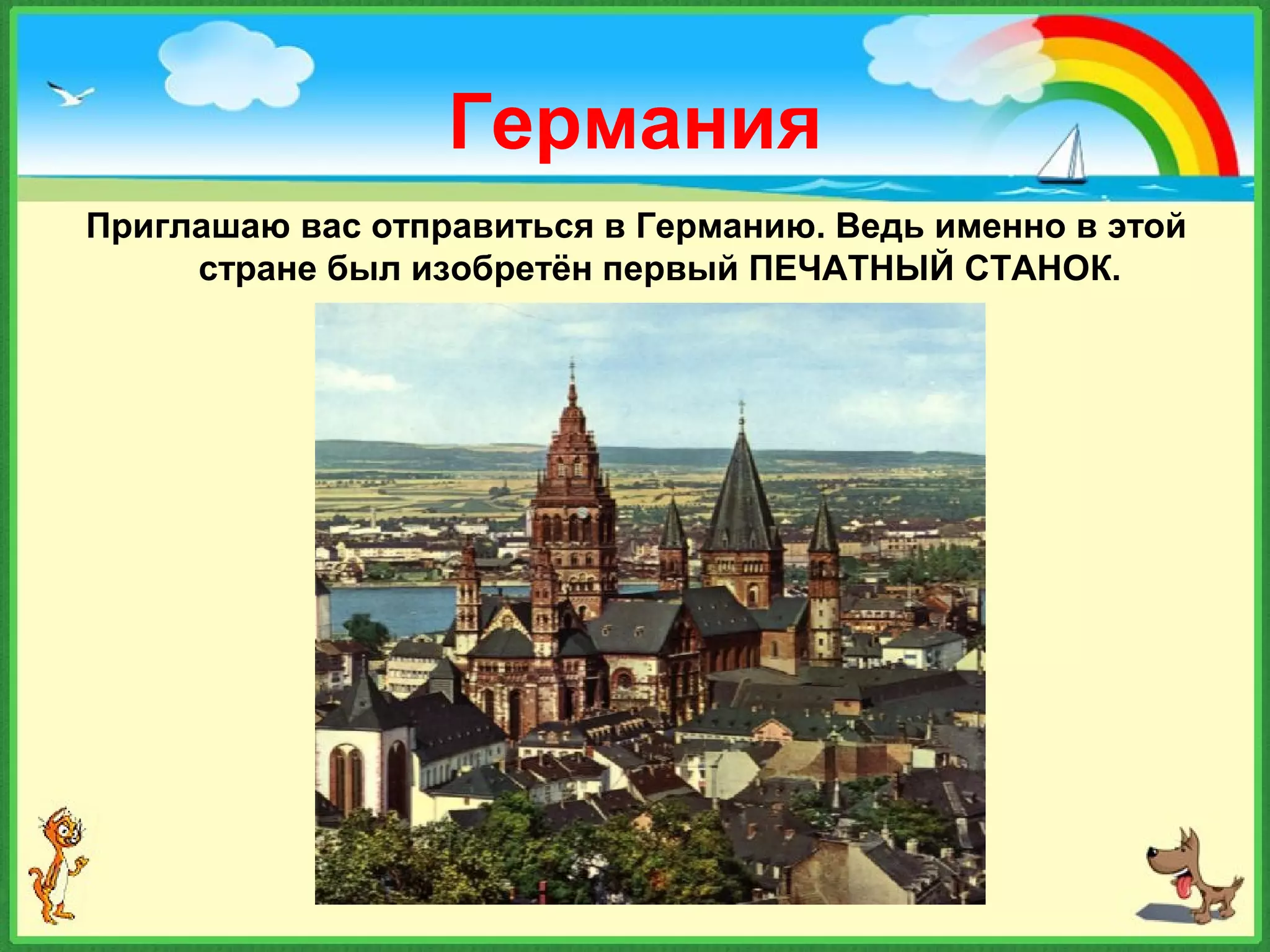 Германия

Приглашаю вас отправиться в Германию. Ведь именно в этой стране был изобретён первый ПЕЧАТНЫЙ СТАНОК.